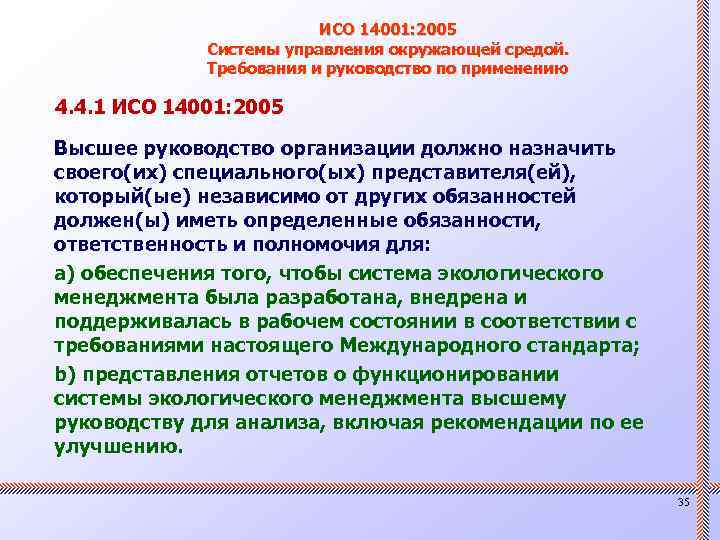 ИСО 14001:2005
Системы управления окружающей средой.
Требования и руководство по применению

4.4.1 ИСО 14001:2005

Высшее руководство организации должно назначить своего(их) специального(ых) представителя(ей), который(ые) независимо от других обязанностей должен(ы) иметь определенные обязанности, ответственность и полномочия для:

а) обеспечения того, чтобы система экологического менеджмента была разработана, внедрена и поддерживалась в рабочем состоянии в соответствии с требованиями настоящего Международного стандарта;

b) представления отчетов о функционировании системы экологического менеджмента высшему руководству для анализа, включая рекомендации по ее улучшению.

35